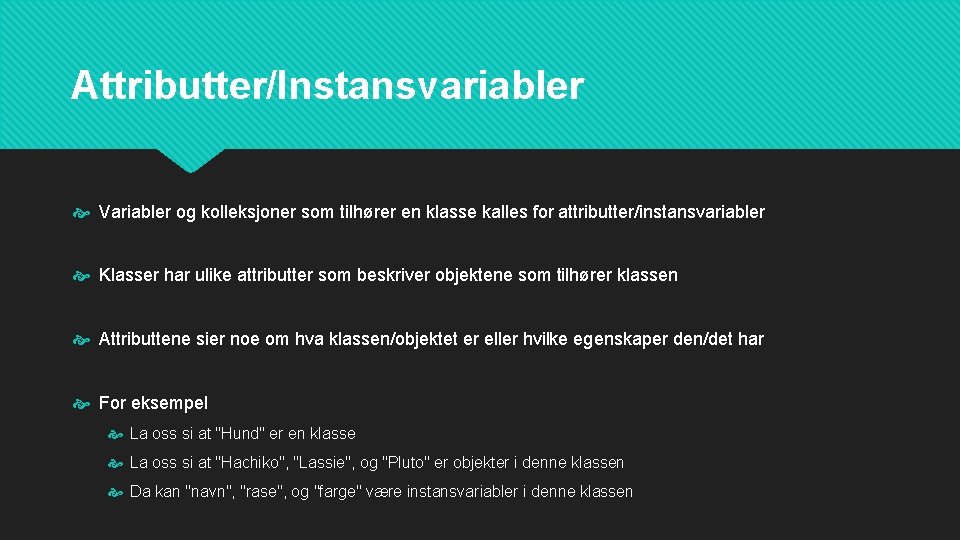 Attributter/Instansvariabler

Variabler og kolleksjoner som tilhører en klasse kalles for attributter/instansvariabler

Klasser har ulike attributter som beskriver objektene som tilhører klassen

Attributtene sier noe om hva klassen/objektet er eller hvilke egenskaper den/det har

For eksempel

La oss si at "Hund" er en klasse

La oss si at "Hachiko", "Lassie", og "Pluto" er objekter i denne klassen

Da kan "navn", "rase", og "farge" være instansvariabler i denne klassen